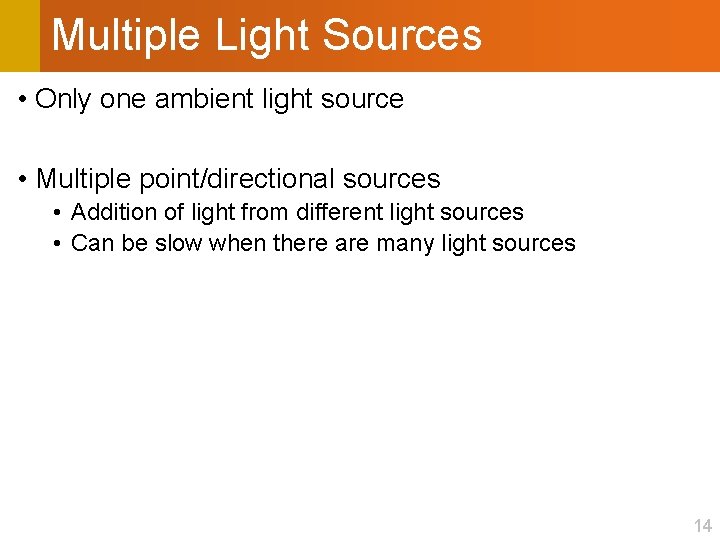 Multiple Light Sources

• Only one ambient light source

• Multiple point/directional sources
  • Addition of light from different light sources
  • Can be slow when there are many light sources

14